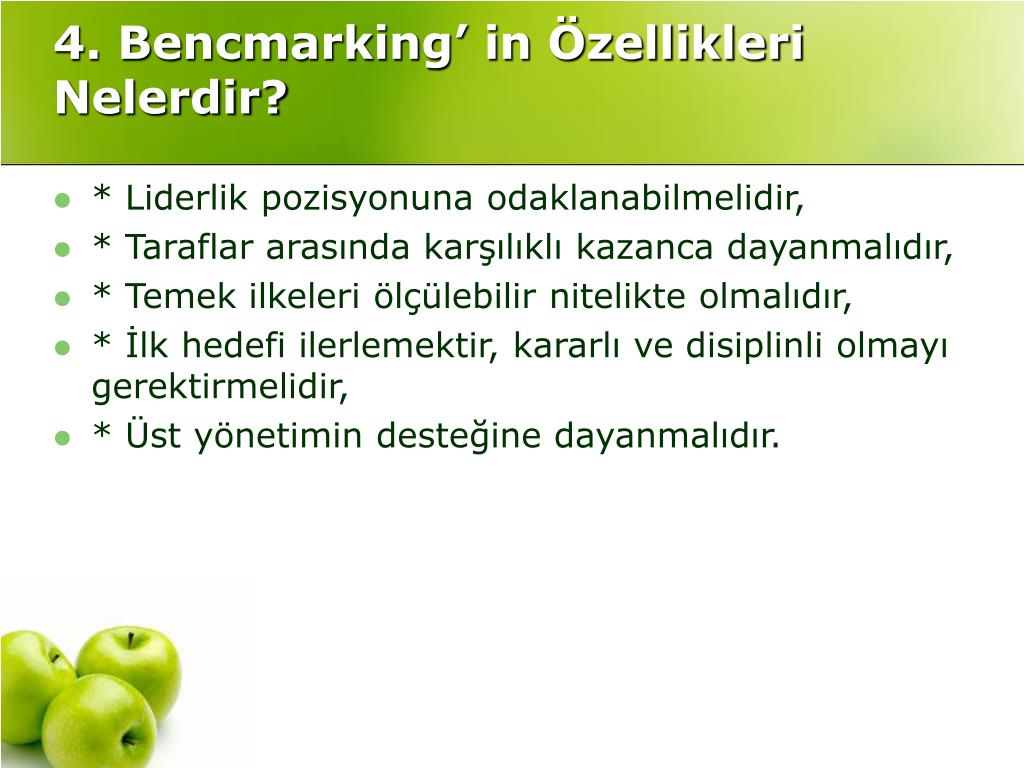 4. Bencmarking’ in Özellikleri Nelerdir?

* Liderlik pozisyonuna odaklanabilmelidir,
* Taraflar arasında karşılıklı kazanca dayanmalıdır,
* Temek ilkeleri ölçülebilir nitelikte olmalıdır,
* İlk hedefi ilerlemektir, kararlı ve disiplinli olmayı gerektirmelidir,
* Üst yönetimin desteğine dayanmalıdır.